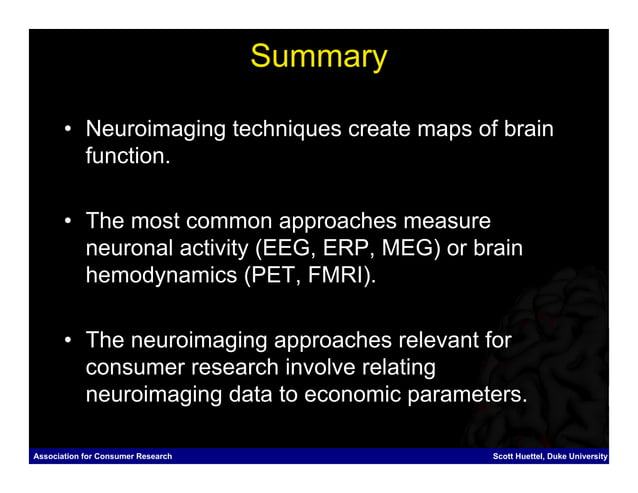 Summary

• Neuroimaging techniques create maps of brain function.

• The most common approaches measure neuronal activity (EEG, ERP, MEG) or brain hemodynamics (PET, FMRI).

• The neuroimaging approaches relevant for consumer research involve relating neuroimaging data to economic parameters.

Association for Consumer Research

Scott Huettel, Duke University